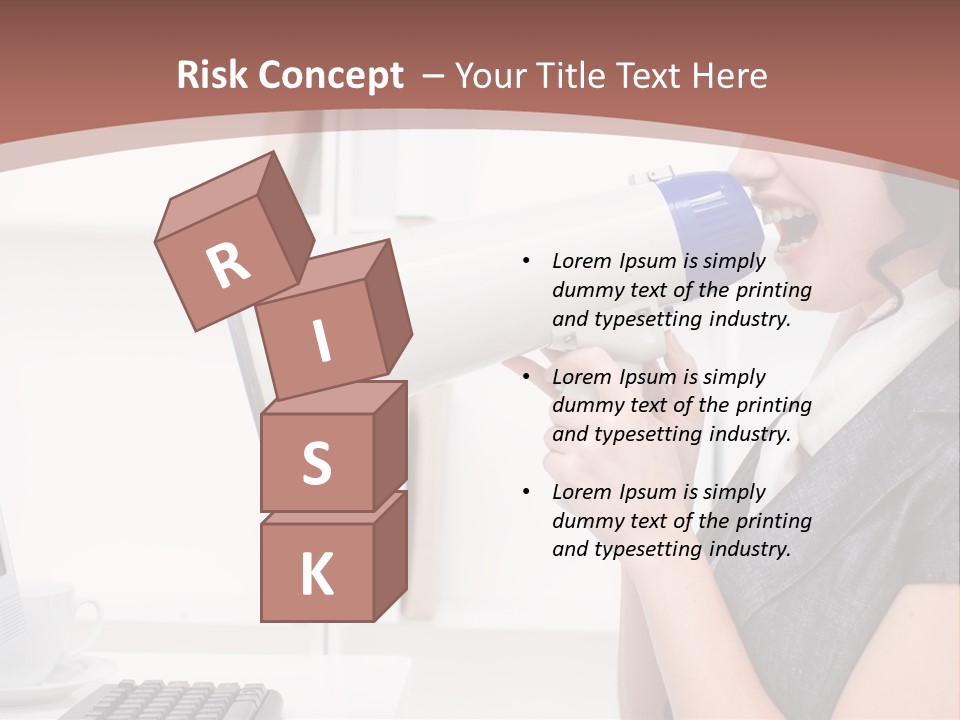 Risk Concept – Your Title Text Here

R
I
S
K

• Lorem Ipsum is simply dummy text of the printing and typesetting industry.

• Lorem Ipsum is simply dummy text of the printing and typesetting industry.

• Lorem Ipsum is simply dummy text of the printing and typesetting industry.